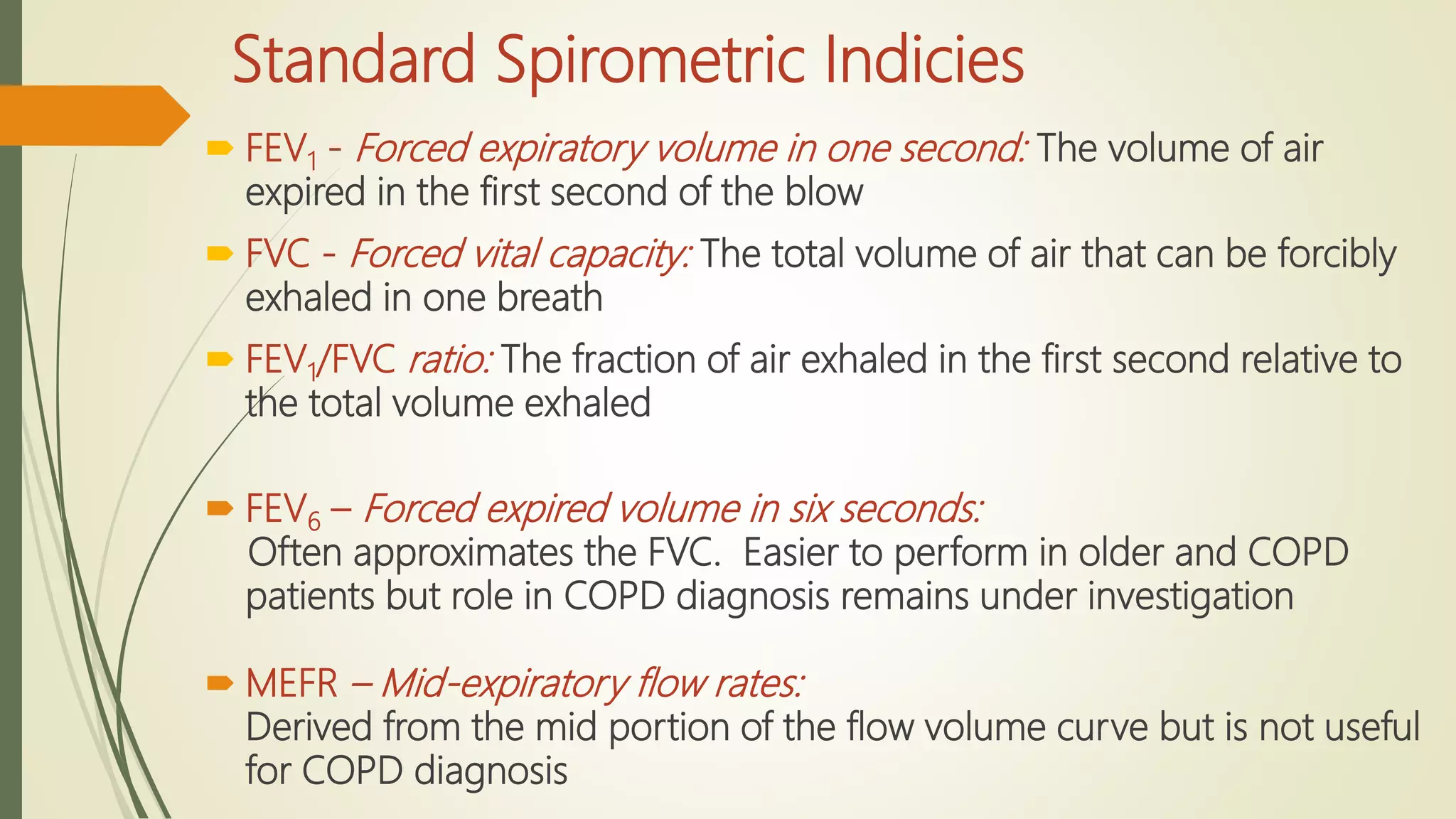 Standard Spirometric Indicies

FEV$_1$ - Forced expiratory volume in one second: The volume of air expired in the first second of the blow

FVC - Forced vital capacity: The total volume of air that can be forcibly exhaled in one breath

FEV$_1$/FVC ratio: The fraction of air exhaled in the first second relative to the total volume exhaled

FEV$_6$ – Forced expired volume in six seconds: Often approximates the FVC. Easier to perform in older and COPD patients but role in COPD diagnosis remains under investigation

MEFR – Mid-expiratory flow rates: Derived from the mid portion of the flow volume curve but is not useful for COPD diagnosis